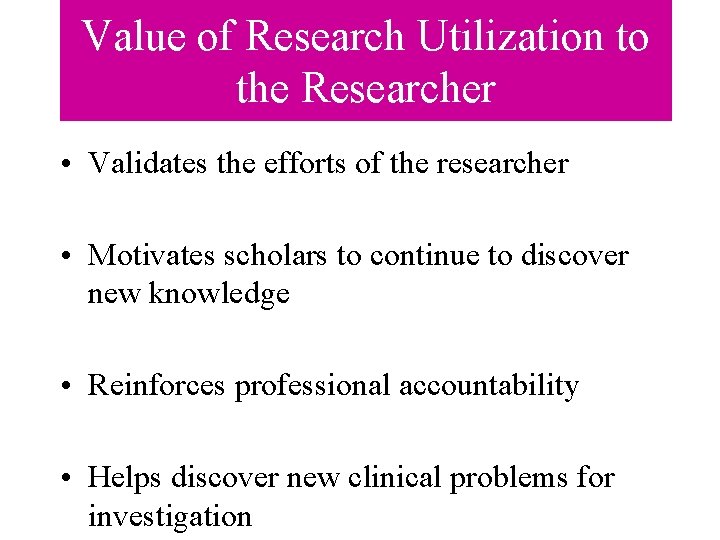 Value of Research Utilization to the Researcher

• Validates the efforts of the researcher

• Motivates scholars to continue to discover new knowledge

• Reinforces professional accountability

• Helps discover new clinical problems for investigation